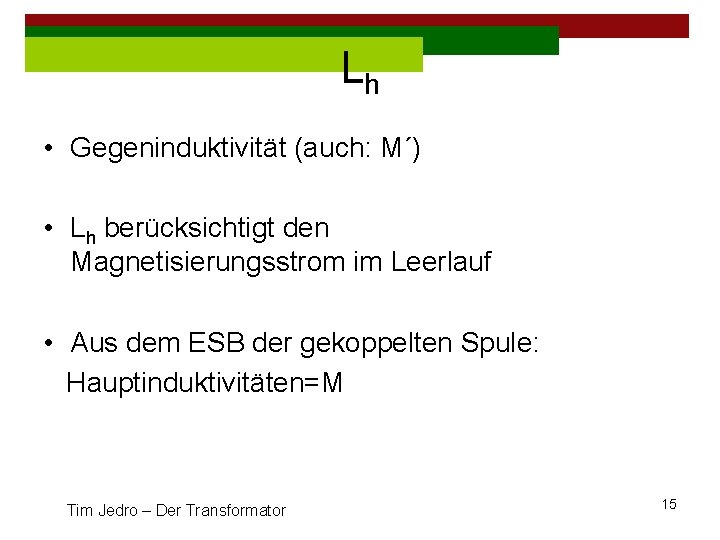 $L_h$

• Gegeninduktivität (auch: M´)

• $L_h$ berücksichtigt den Magnetisierungsstrom im Leerlauf

• Aus dem ESB der gekoppelten Spule:
Hauptinduktivitäten=M

Tim Jedro – Der Transformator

15